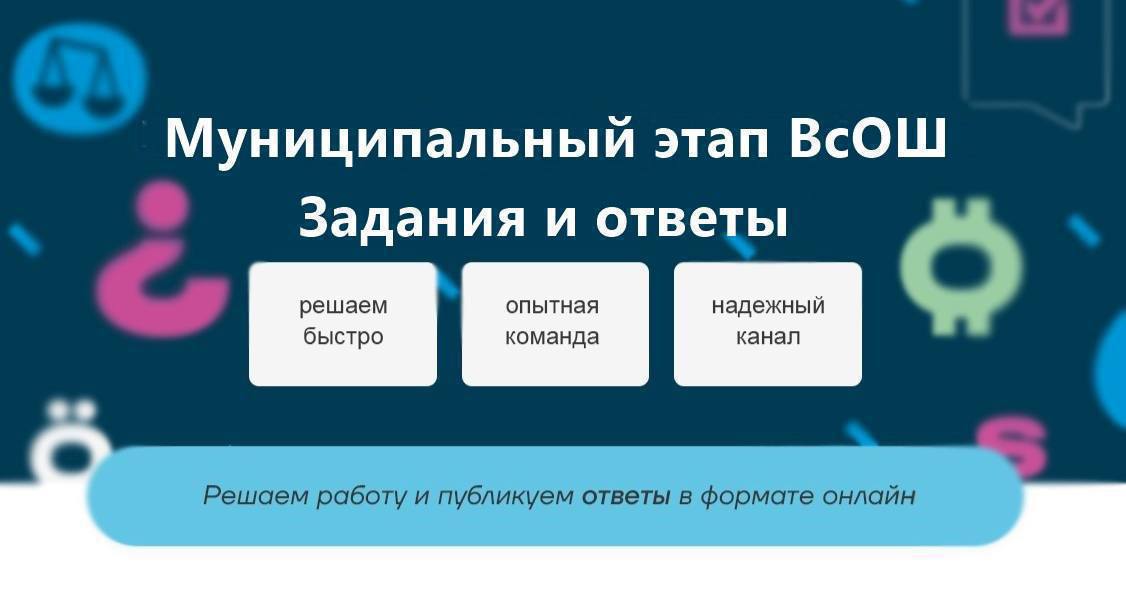 Муниципальный этап ВсОШ
Задания и ответы

решаем быстро

опытная команда

надежный канал

Решаем работу и публикуем ответы в формате онлайн